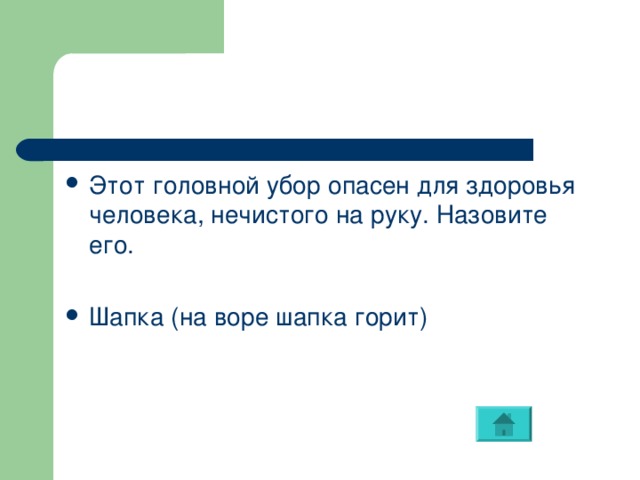 • Этот головной убор опасен для здоровья человека, нечистого на руку. Назовите его.

• Шапка (на воре шапка горит)